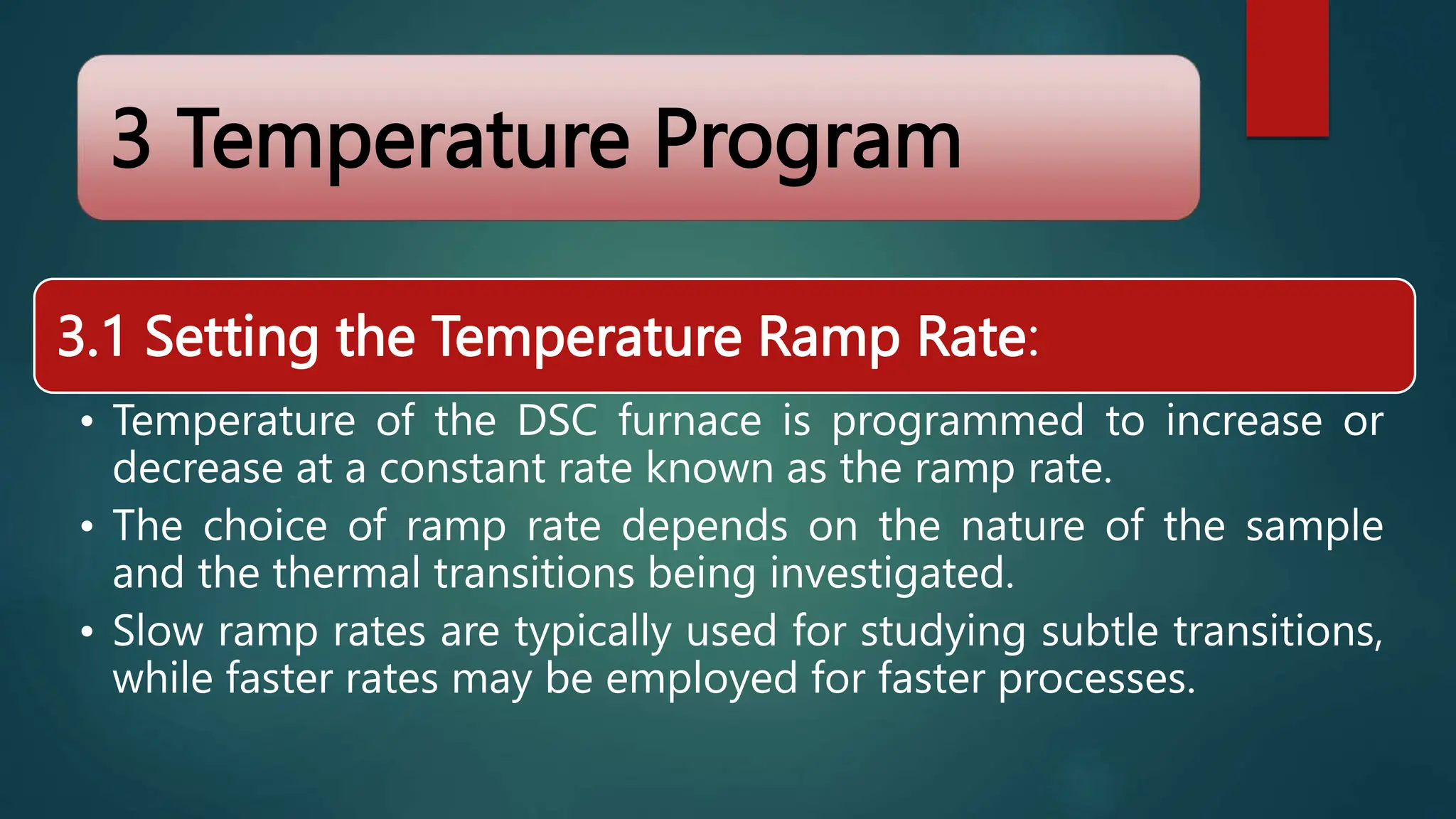 3 Temperature Program

3.1 Setting the Temperature Ramp Rate:

• Temperature of the DSC furnace is programmed to increase or decrease at a constant rate known as the ramp rate.

• The choice of ramp rate depends on the nature of the sample and the thermal transitions being investigated.

• Slow ramp rates are typically used for studying subtle transitions, while faster rates may be employed for faster processes.